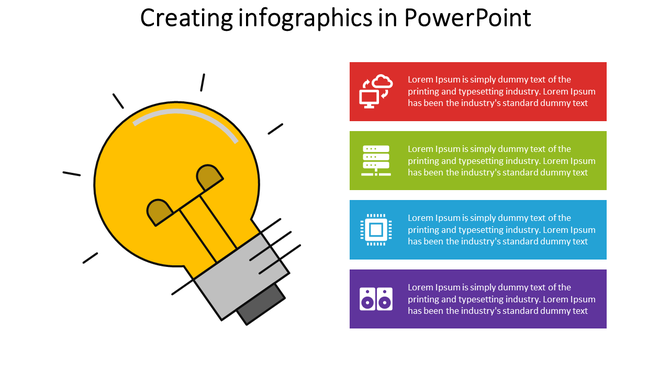 Creating infographics in PowerPoint

Lorem Ipsum is simply dummy text of the printing and typesetting industry. Lorem Ipsum has been the industry's standard dummy text

Lorem Ipsum is simply dummy text of the printing and typesetting industry. Lorem Ipsum has been the industry's standard dummy text

Lorem Ipsum is simply dummy text of the printing and typesetting industry. Lorem Ipsum has been the industry's standard dummy text

Lorem Ipsum is simply dummy text of the printing and typesetting industry. Lorem Ipsum has been the industry's standard dummy text